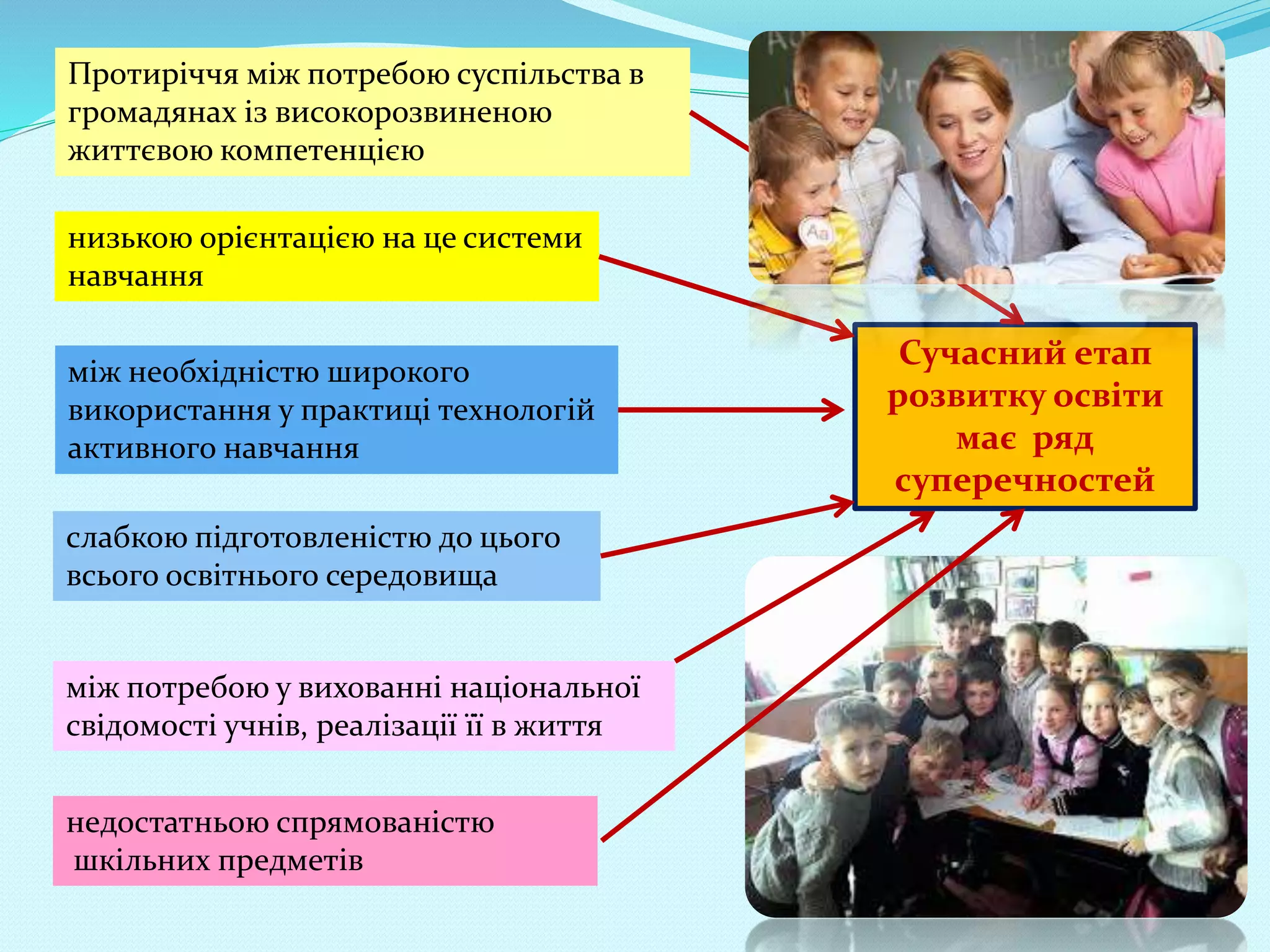 Протиріччя між потребою суспільства в громадянах із високорозвиненою життєвою компетенцією

низькою орієнтацією на це системи навчання

між необхідністю широкого використання у практиці технологій активного навчання

слабкою підготовленістю до цього всього освітнього середовища

між потребою у вихованні національної свідомості учнів, реалізації її в життя

недостатньою спрямованістю шкільних предметів

Сучасний етап розвитку освіти має ряд суперечностей

Aa